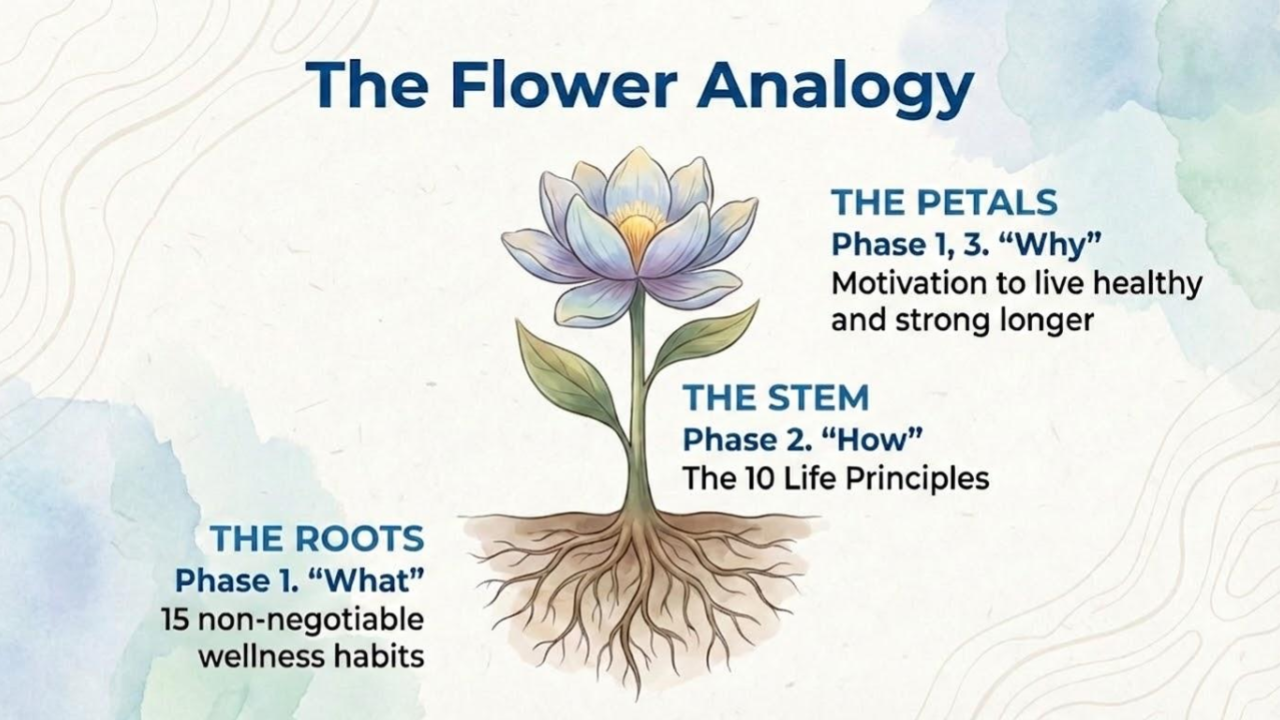 The Flower Analogy

THE PETALS
Phase 1, 3. “Why”
Motivation to live healthy and strong longer

THE STEM
Phase 2. “How”
The 10 Life Principles

THE ROOTS
Phase 1. “What”
15 non-negotiable wellness habits